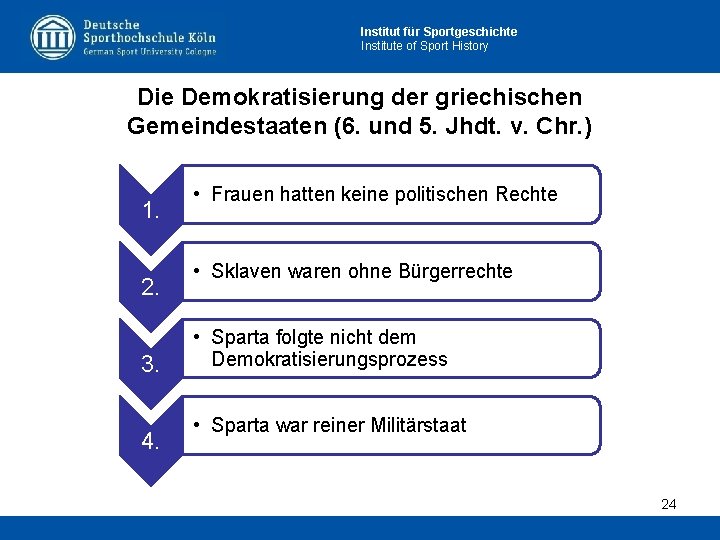 Deutsche Sporthochschule Köln
German Sport University Cologne

Institut für Sportgeschichte
Institute of Sport History

Die Demokratisierung der griechischen Gemeindestaaten (6. und 5. Jhdt. v. Chr.)

1.
• Frauen hatten keine politischen Rechte

2.
• Sklaven waren ohne Bürgerrechte

3.
• Sparta folgte nicht dem Demokratisierungsprozess

4.
• Sparta war reiner Militärstaat

24